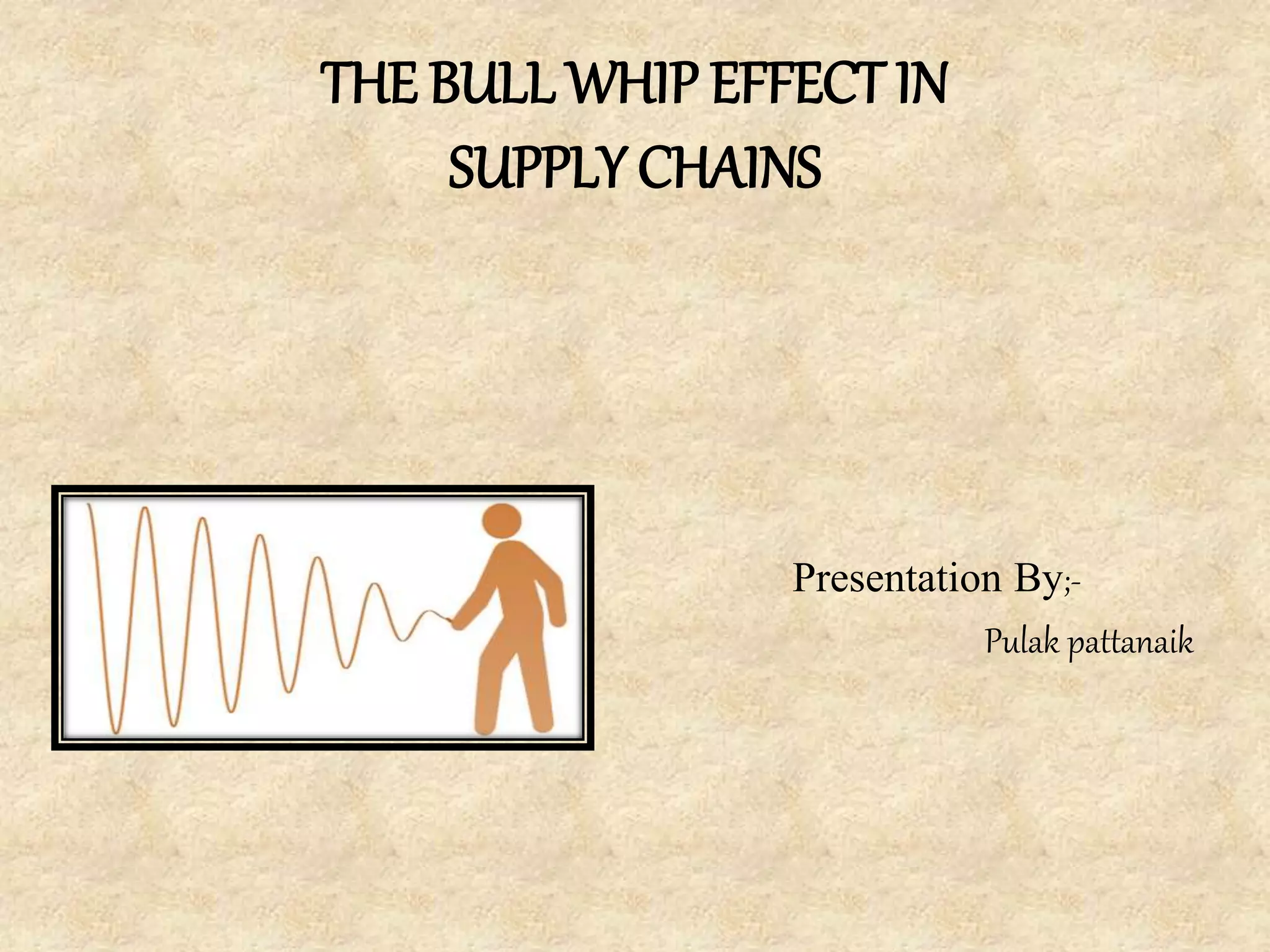 THE BULL WHIP EFFECT IN SUPPLY CHAINS

Presentation By;-

Pulak pattanaik